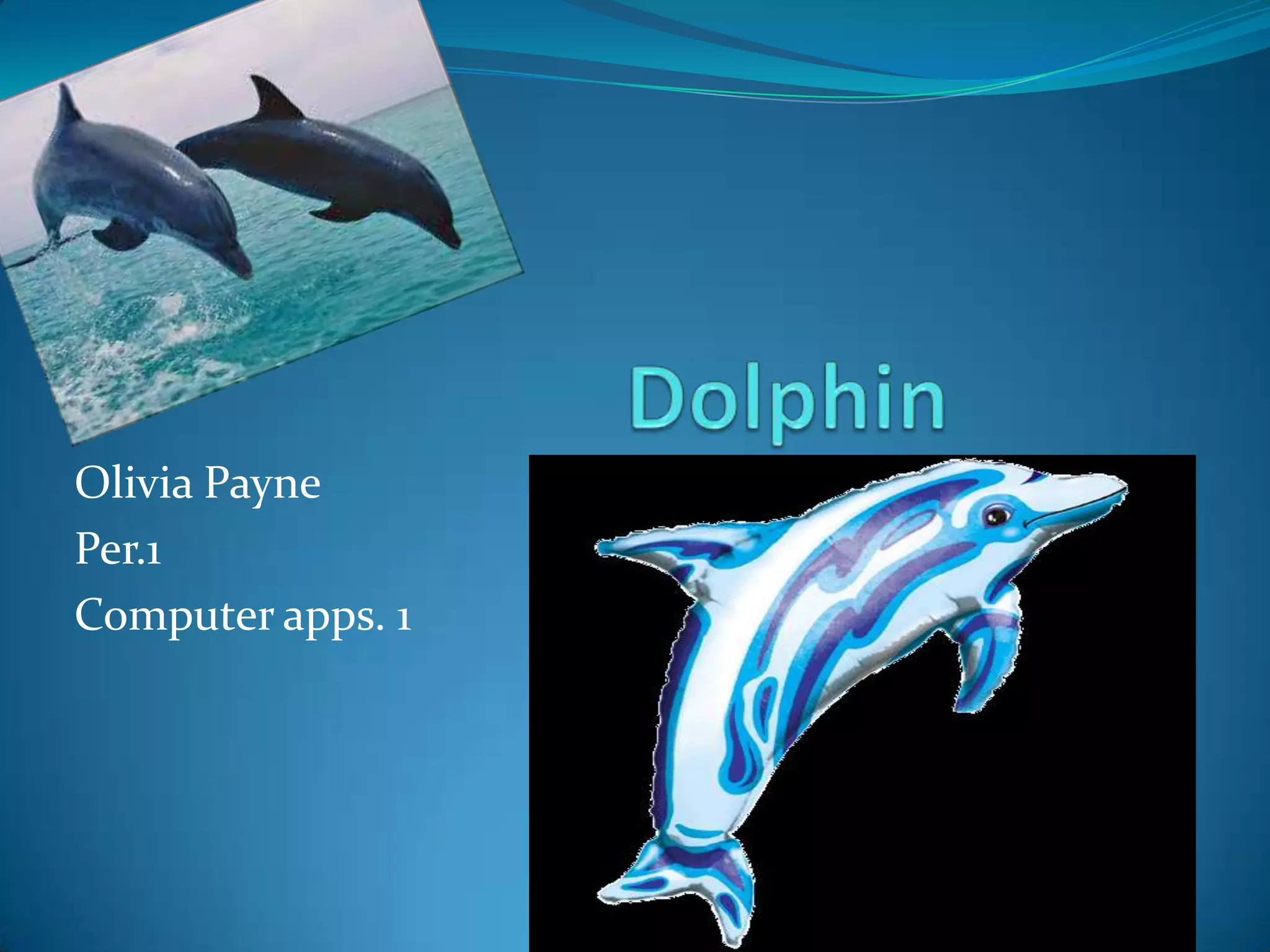 Dolphin

Olivia Payne

Per.1

Computer apps. 1